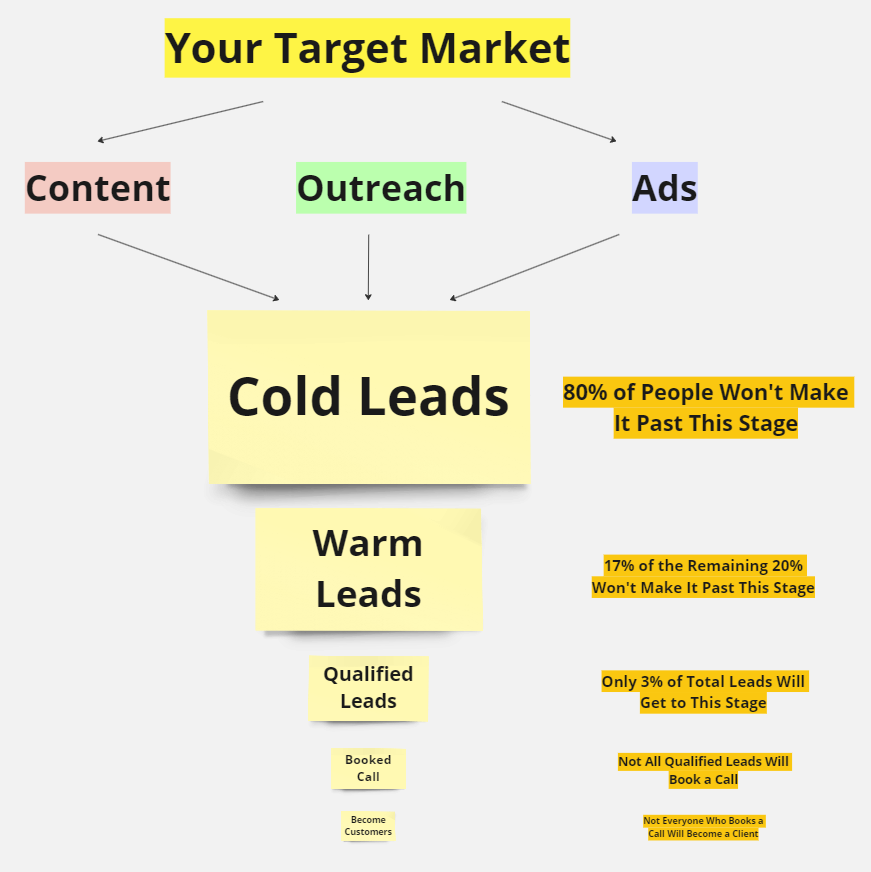 Your Target Market

Content

Outreach

Ads

Cold Leads

80% of People Won't Make It Past This Stage

Warm Leads

17% of the Remaining 20% Won't Make It Past This Stage

Qualified Leads

Only 3% of Total Leads Will Get to This Stage

Booked Call

Not All Qualified Leads Will Book a Call

Become Customers

Not Everyone Who Books a Call Will Become a Client